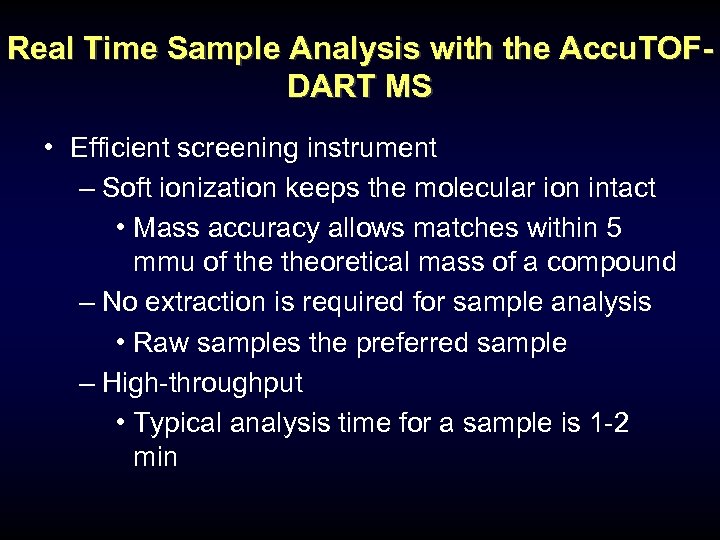 Real Time Sample Analysis with the AccuTOF-DART MS

• Efficient screening instrument
– Soft ionization keeps the molecular ion intact
• Mass accuracy allows matches within 5 mmu of the theoretical mass of a compound
– No extraction is required for sample analysis
• Raw samples the preferred sample
– High-throughput
• Typical analysis time for a sample is 1-2 min